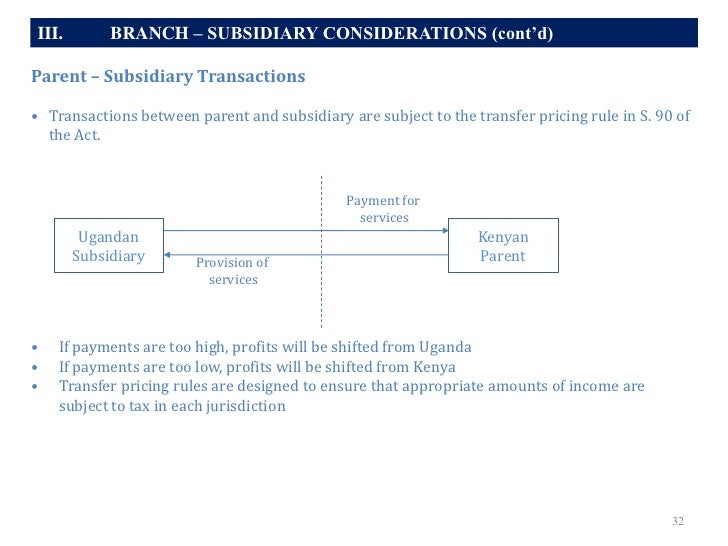 III. BRANCH – SUBSIDIARY CONSIDERATIONS (cont'd)

Parent – Subsidiary Transactions

• Transactions between parent and subsidiary are subject to the transfer pricing rule in S. 90 of the Act.

Ugandan Subsidiary

Payment for services

Provision of services

Kenyan Parent

• If payments are too high, profits will be shifted from Uganda
• If payments are too low, profits will be shifted from Kenya
• Transfer pricing rules are designed to ensure that appropriate amounts of income are subject to tax in each jurisdiction

32